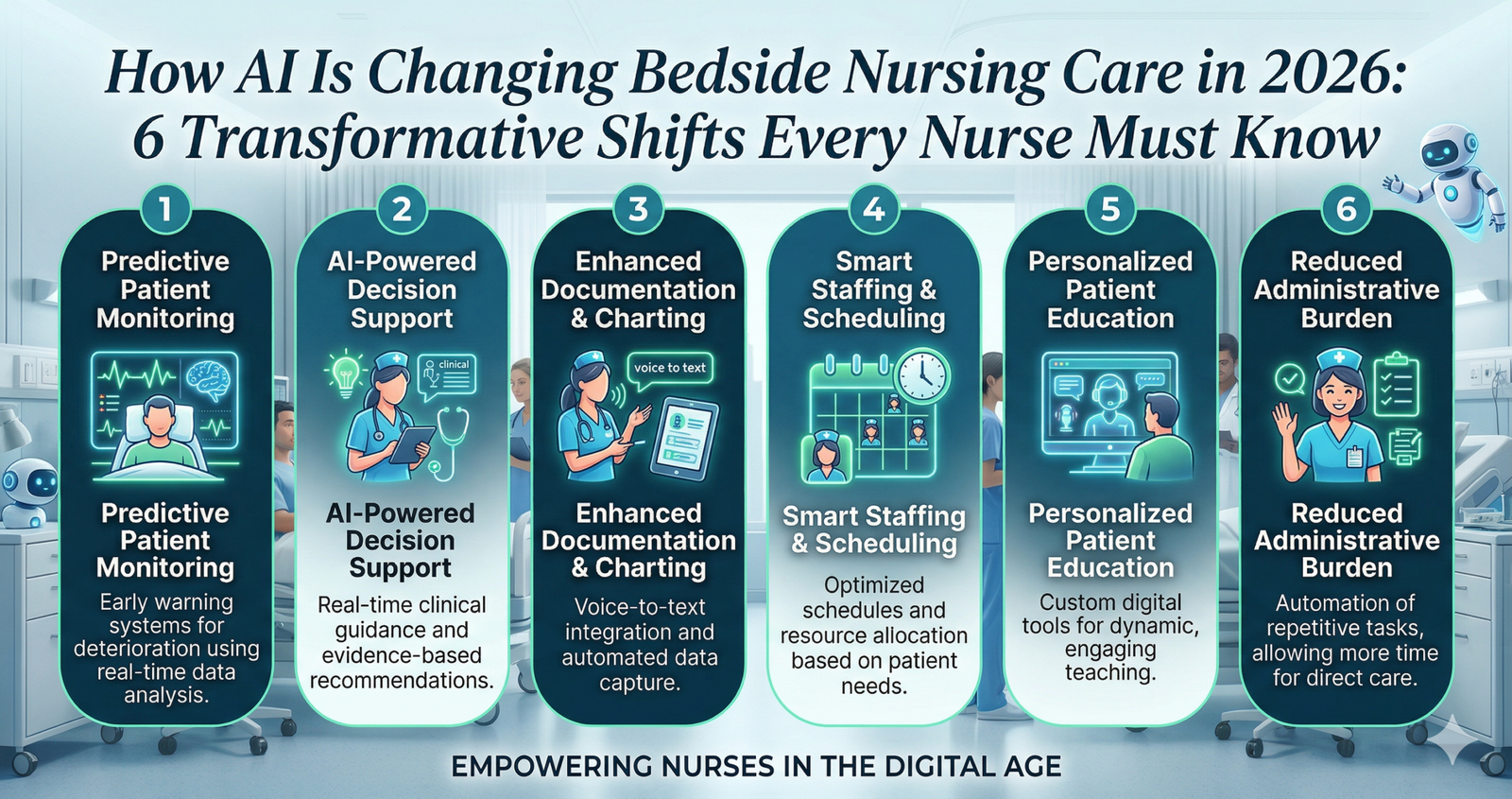 How AI Is Changing Bedside Nursing Care in 2026: 6 Transformative Shifts Every Nurse Must Know

1
Predictive Patient Monitoring

Predictive Patient Monitoring
Early warning systems for deterioration using real-time data analysis.

2
AI-Powered Decision Support

clinical

AI-Powered Decision Support
Real-time clinical guidance and evidence-based recommendations.

3
Enhanced Documentation & Charting

voice to text

Enhanced Documentation & Charting
Voice-to-text integration and automated data capture.

4
Smart Staffing & Scheduling

Smart Staffing & Scheduling
Optimized schedules and resource allocation based on patient needs.

5
Personalized Patient Education

Personalized Patient Education
Custom digital tools for dynamic, engaging teaching.

6
Reduced Administrative Burden

Reduced Administrative Burden
Automation of repetitive tasks, allowing more time for direct care.

EMPOWERING NURSES IN THE DIGITAL AGE